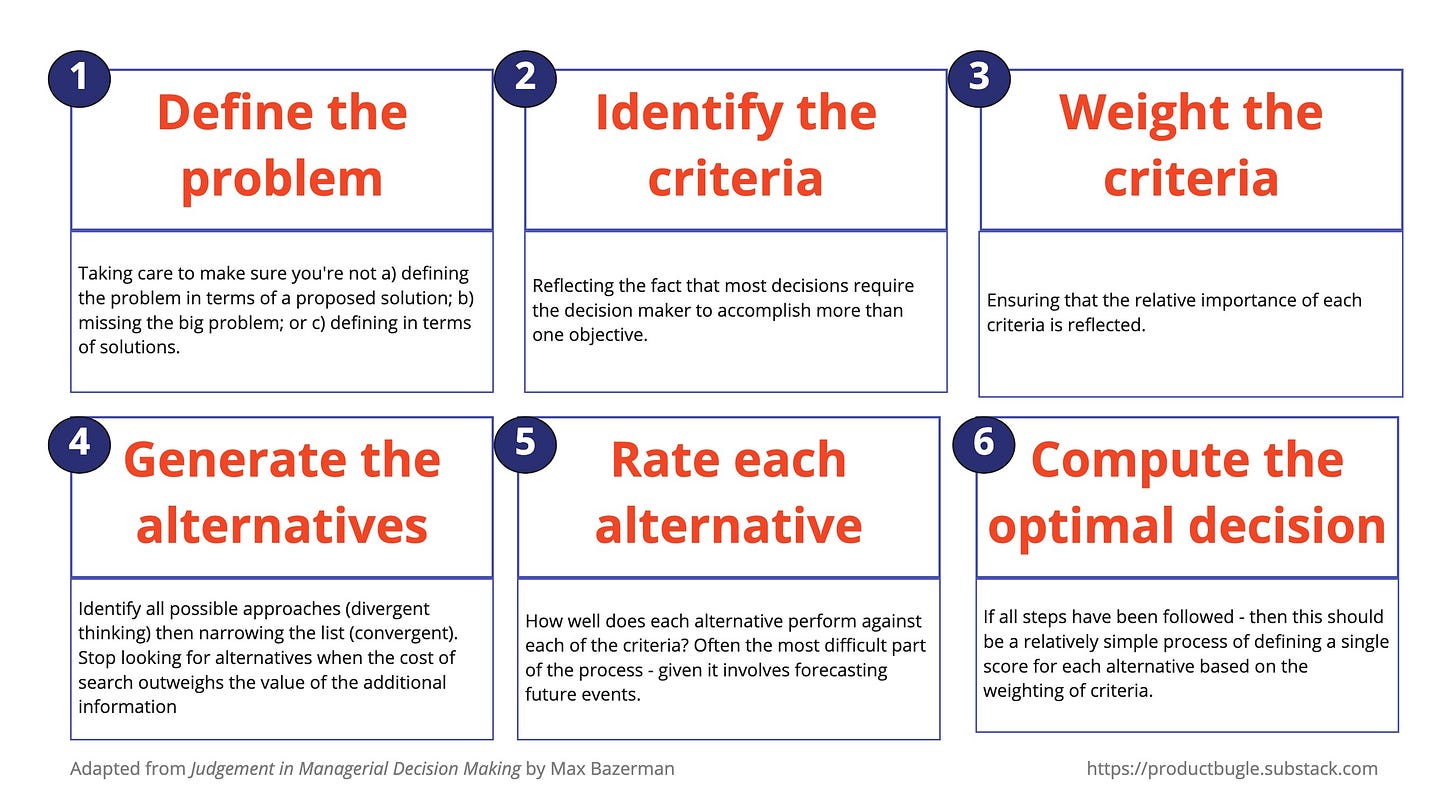 1

Define the problem

Taking care to make sure you're not a) defining the problem in terms of a proposed solution; b) missing the big problem; or c) defining in terms of solutions.

2

Identify the criteria

Reflecting the fact that most decisions require the decision maker to accomplish more than one objective.

3

Weight the criteria

Ensuring that the relative importance of each criteria is reflected.

4

Generate the alternatives

Identify all possible approaches (divergent thinking) then narrowing the list (convergent). Stop looking for alternatives when the cost of search outweighs the value of the additional information

5

Rate each alternative

How well does each alternative perform against each of the criteria? Often the most difficult part of the process - given it involves forecasting future events.

6

Compute the optimal decision

If all steps have been followed - then this should be a relatively simple process of defining a single score for each alternative based on the weighting of criteria.

Adapted from Judgement in Managerial Decision Making by Max Bazerman

https://productbugle.substack.com